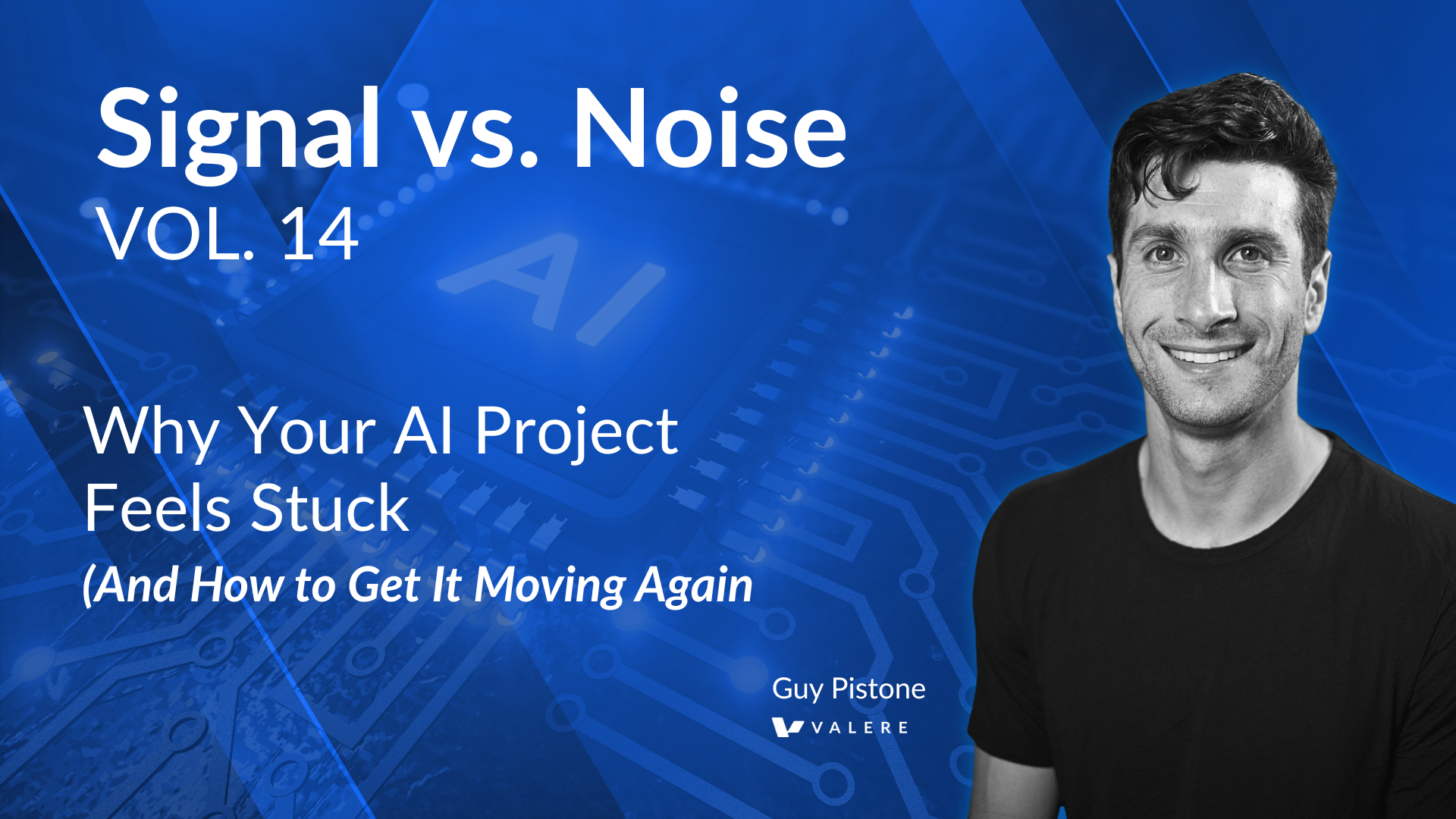 Signal vs. Noise
VOL. 14

AI

Why Your AI Project Feels Stuck
(And How to Get It Moving Again

Guy Pistone
VALERE